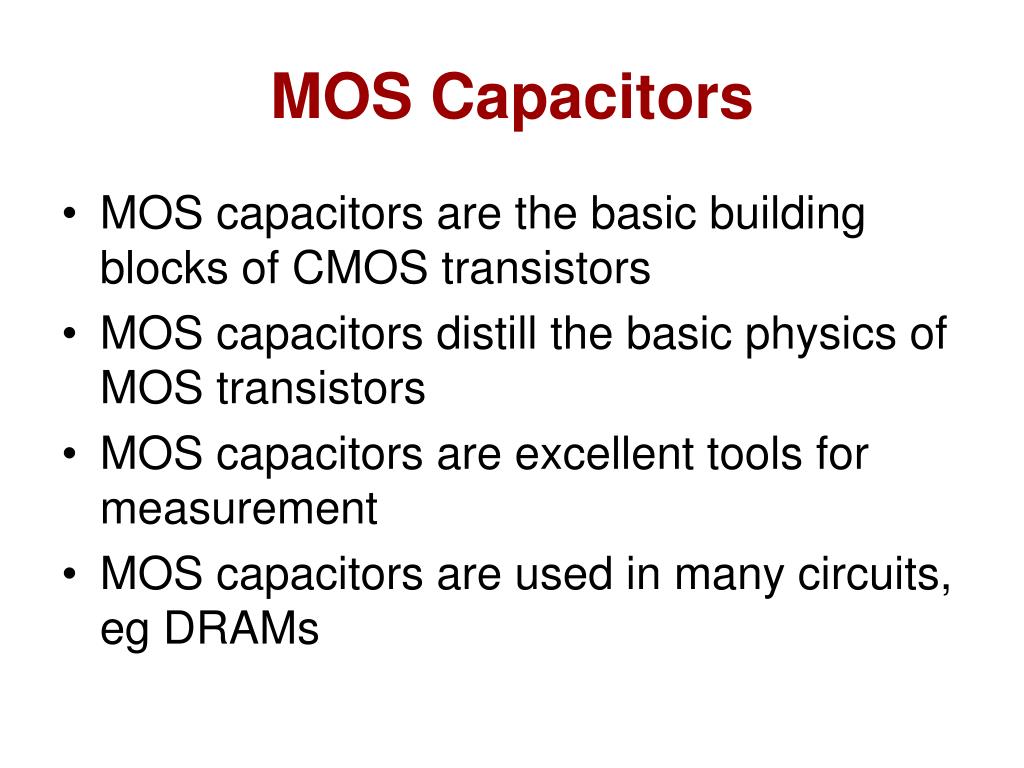 MOS Capacitors

• MOS capacitors are the basic building blocks of CMOS transistors
• MOS capacitors distill the basic physics of MOS transistors
• MOS capacitors are excellent tools for measurement
• MOS capacitors are used in many circuits, eg DRAMs